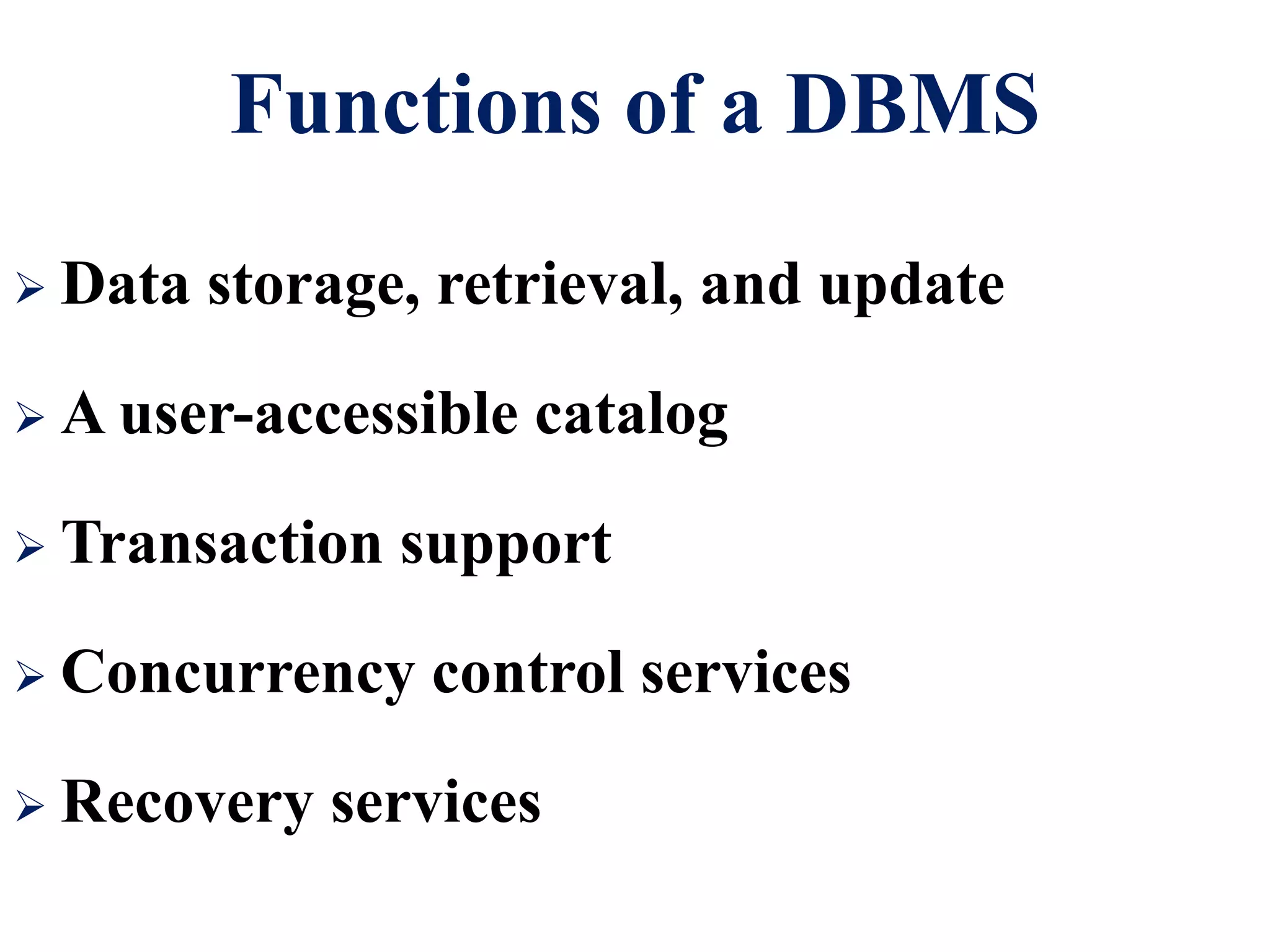 Functions of a DBMS

➢ Data storage, retrieval, and update

➢ A user-accessible catalog

➢ Transaction support

➢ Concurrency control services

➢ Recovery services